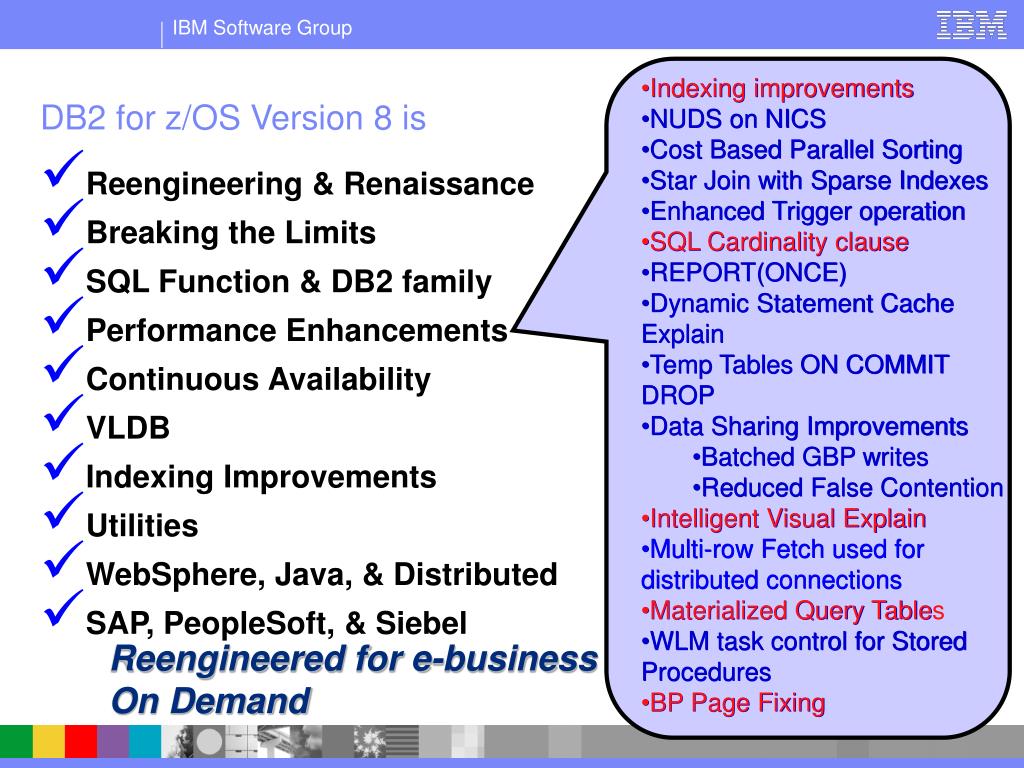 IBM Software Group

IBM

DB2 for z/OS Version 8 is

✓ Reengineering & Renaissance
✓ Breaking the Limits
✓ SQL Function & DB2 family
✓ Performance Enhancements
✓ Continuous Availability
✓ VLDB
✓ Indexing Improvements
✓ Utilities
✓ WebSphere, Java, & Distributed
✓ SAP, PeopleSoft, & Siebel

Reengineered for e-business On Demand

•Indexing improvements
•NUDS on NICS
•Cost Based Parallel Sorting
•Star Join with Sparse Indexes
•Enhanced Trigger operation
•SQL Cardinality clause
•REPORT(ONCE)
•Dynamic Statement Cache Explain
•Temp Tables ON COMMIT DROP
•Data Sharing Improvements
•Batched GBP writes
•Reduced False Contention
•Intelligent Visual Explain
•Multi-row Fetch used for distributed connections
•Materialized Query Tables
•WLM task control for Stored Procedures
•BP Page Fixing